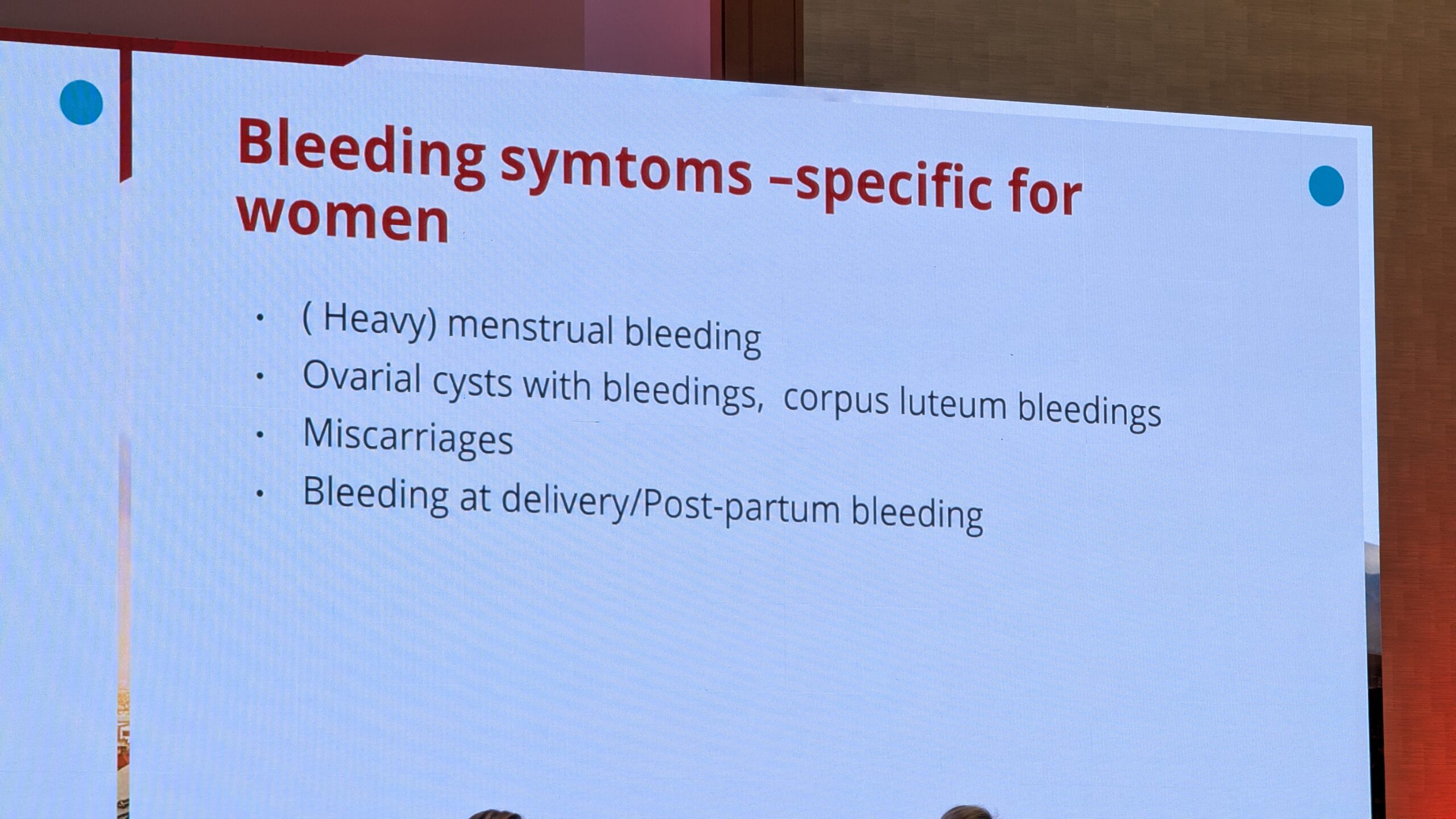 Bleeding symtoms –specific for women

• ( Heavy) menstrual bleeding
• Ovarial cysts with bleedings, corpus luteum bleedings
• Miscarriages
• Bleeding at delivery/Post-partum bleeding